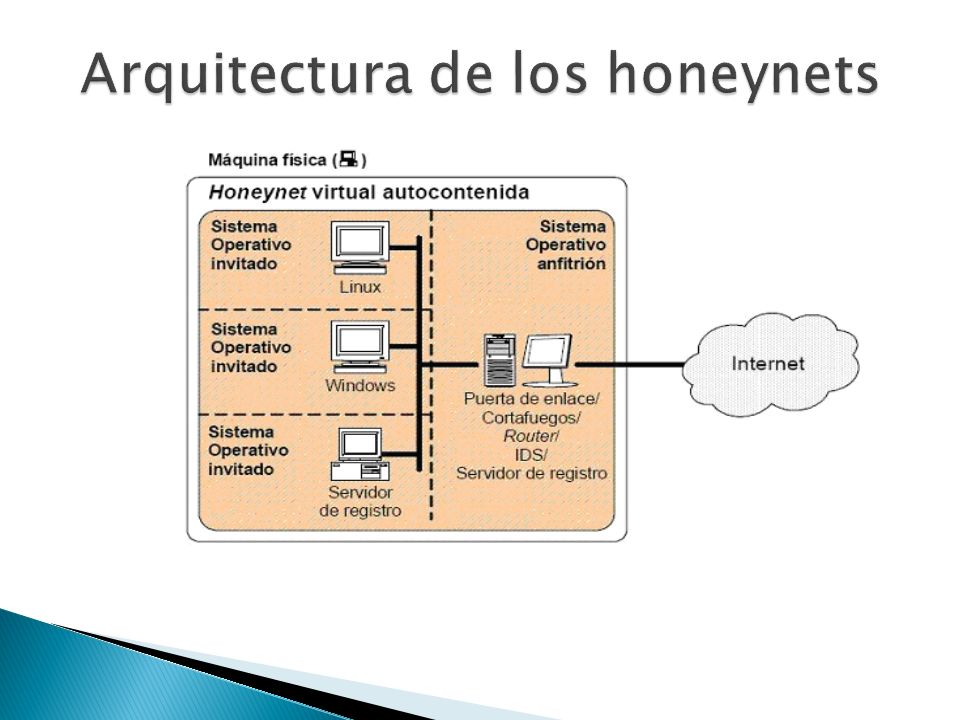 Arquitectura de los honeynets

Máquina física ( )

Honeynet virtual autocontenida

Sistema Operativo invitado

Linux

Sistema Operativo invitado

Windows

Sistema Operativo invitado

Servidor de registro

Sistema Operativo anfitrión

Puerta de enlace/ Cortafuegos/ Router/ IDS/ Servidor de registro

Internet